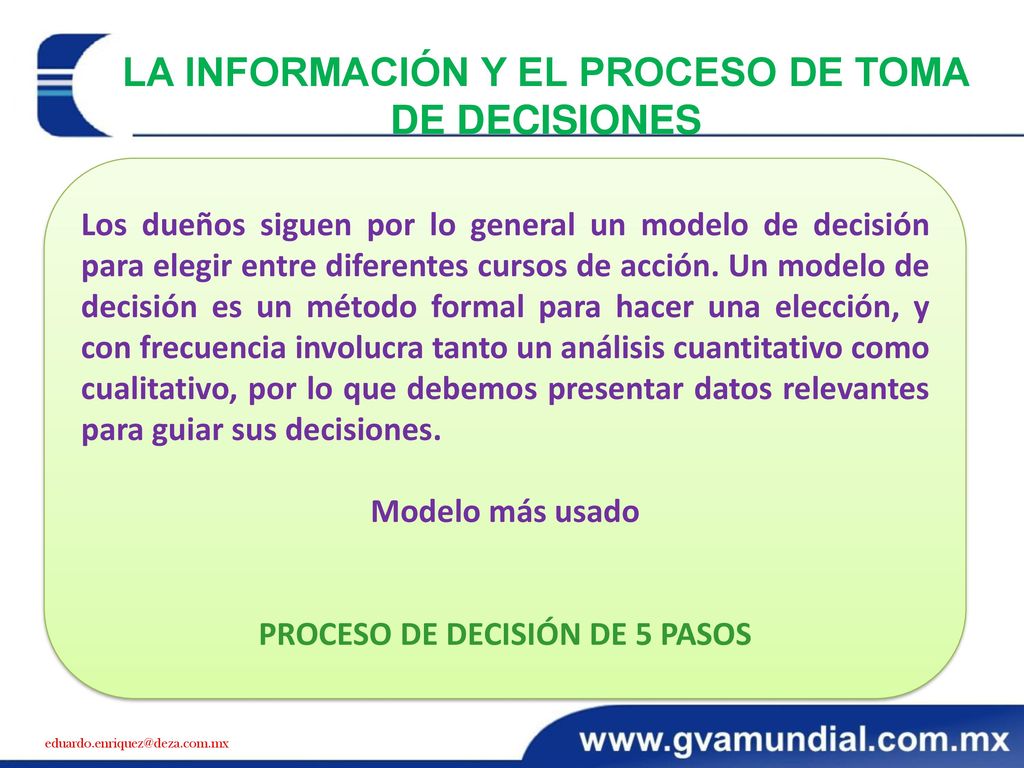 LA INFORMACIÓN Y EL PROCESO DE TOMA DE DECISIONES

Los dueños siguen por lo general un modelo de decisión para elegir entre diferentes cursos de acción. Un modelo de decisión es un método formal para hacer una elección, y con frecuencia involucra tanto un análisis cuantitativo como cualitativo, por lo que debemos presentar datos relevantes para guiar sus decisiones.

Modelo más usado

PROCESO DE DECISIÓN DE 5 PASOS

eduardo.enriquez@deza.com.mx

www.gvamundial.com.mx